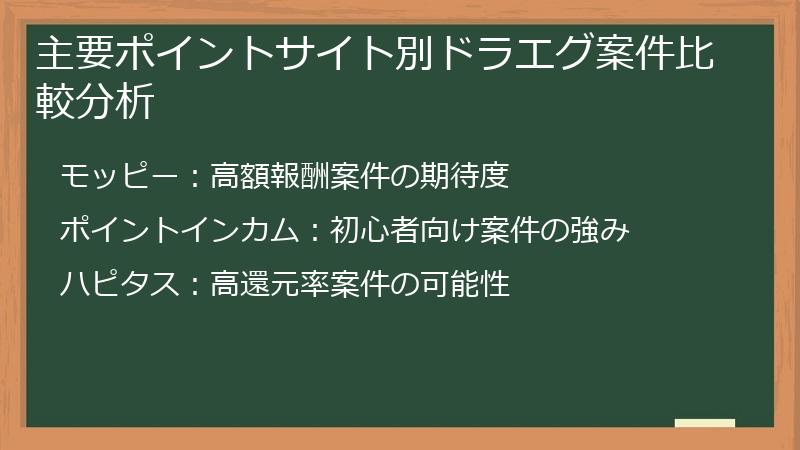 主要ポイントサイト別ドラエグ案件比較分析

モッピー：高額報酬案件の期待度

ポイントインカム：初心者向け案件の強み

ハピタス：高還元率案件の可能性